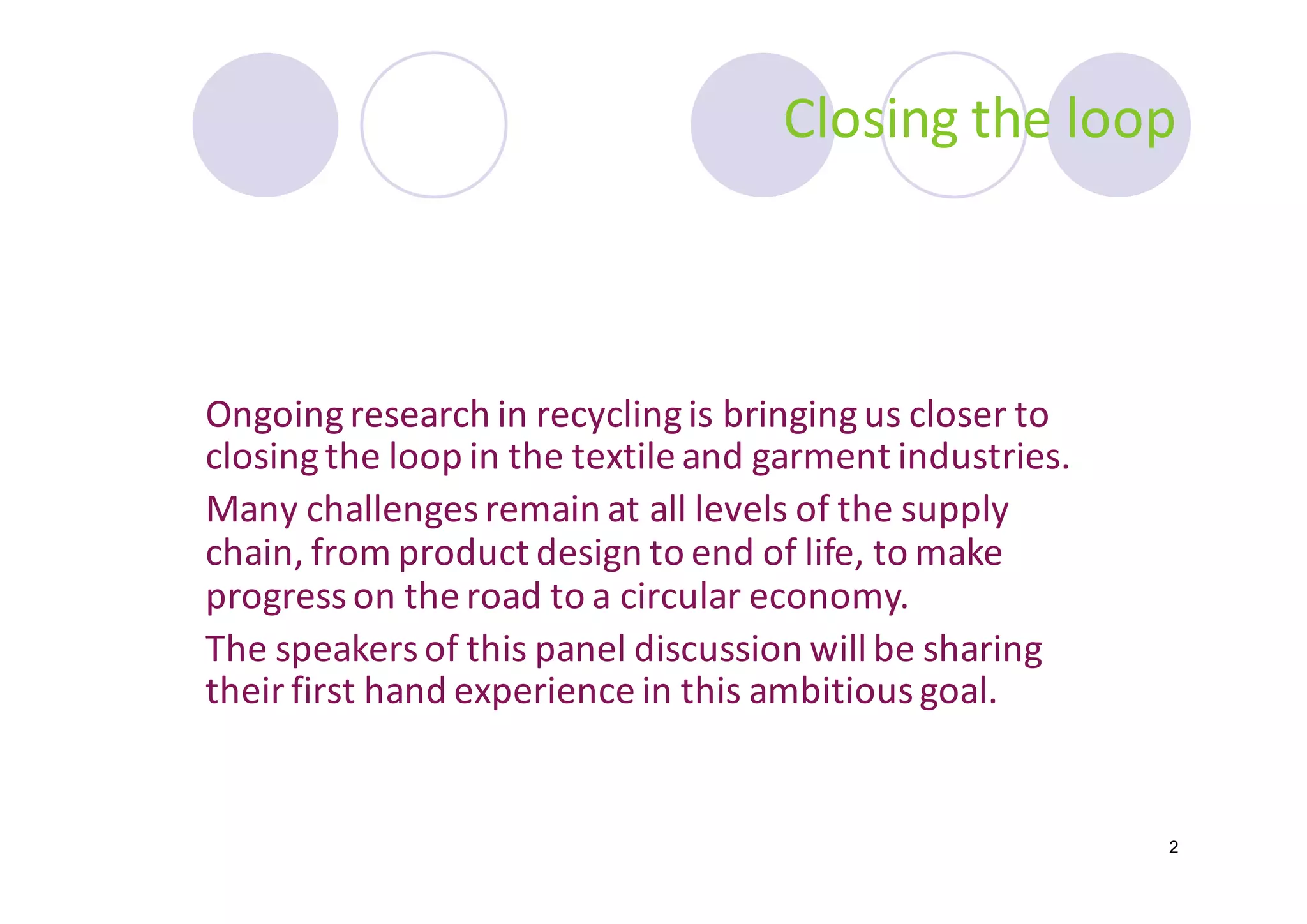 Closing the loop

Ongoing research in recycling is bringing us closer to closing the loop in the textile and garment industries.

Many challenges remain at all levels of the supply chain, from product design to end of life, to make progress on the road to a circular economy.

The speakers of this panel discussion will be sharing their first hand experience in this ambitious goal.

2